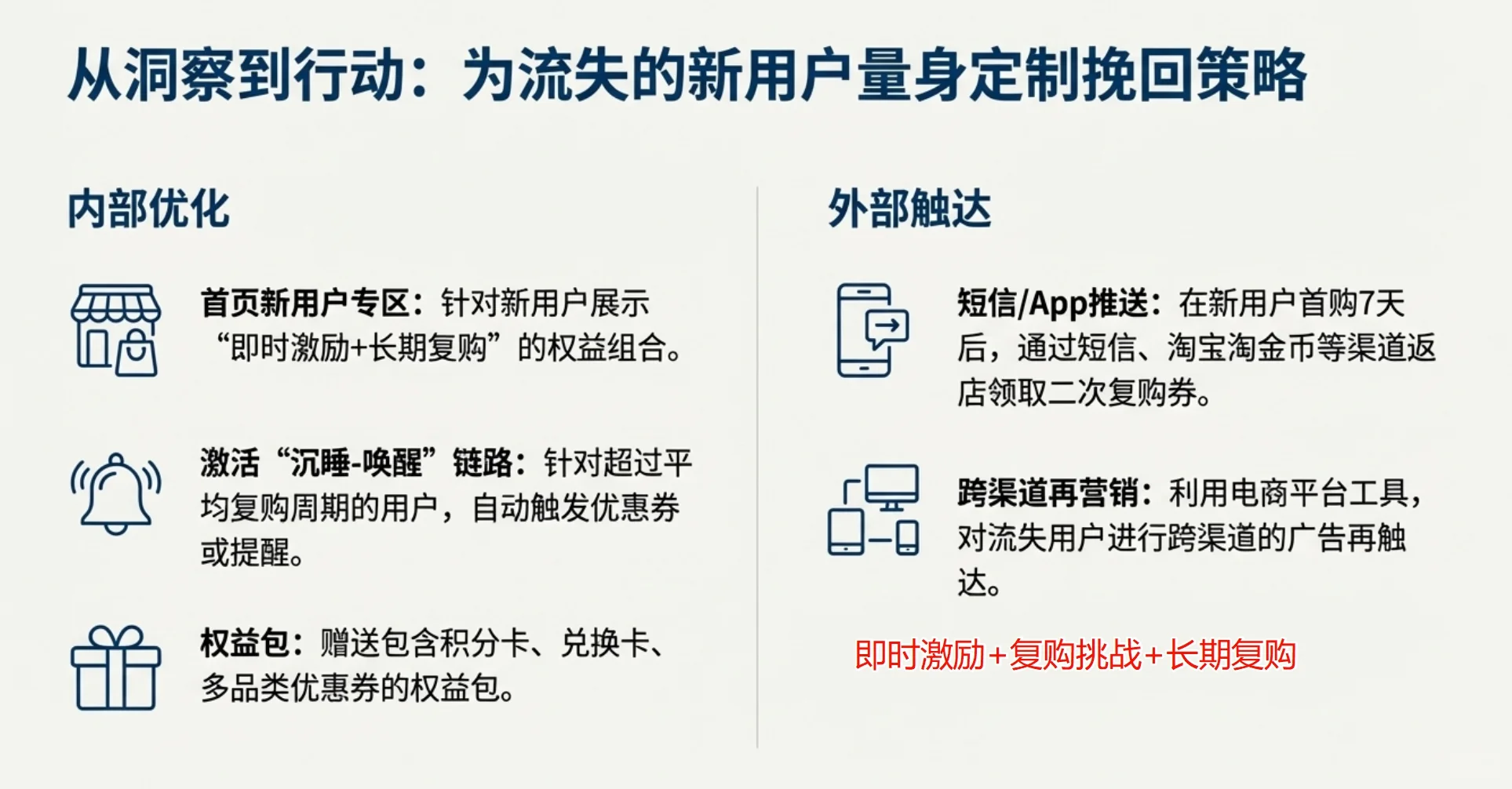 从洞察到行动：为流失的新用户量身定制挽回策略

内部优化

首页新用户专区：针对新用户展示“即时激励+长期复购”的权益组合。

激活“沉睡-唤醒”链路：针对超过平均复购周期的用户，自动触发优惠券或提醒。

权益包：赠送包含积分卡、兑换卡、多品类优惠券的权益包。

外部触达

短信/App推送：在新用户首购7天后，通过短信、淘宝淘金币等渠道返店领取二次复购券。

跨渠道再营销：利用电商平台工具，对流失用户进行跨渠道的广告再触达。

即时激励+复购挑战+长期复购